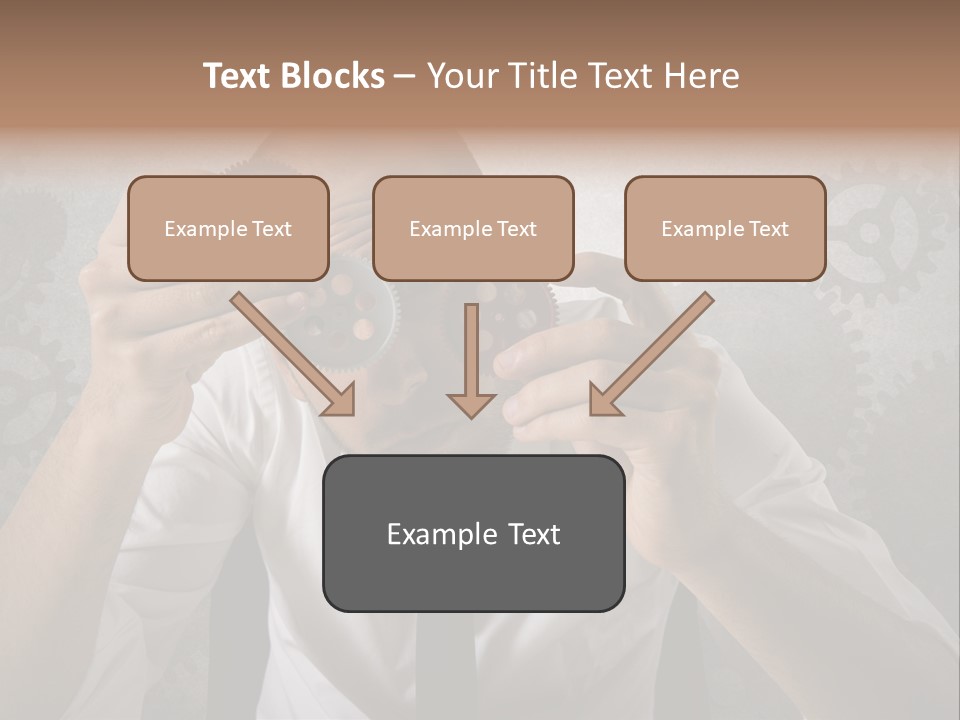 Text Blocks – Your Title Text Here

Example Text

Example Text

Example Text

Example Text